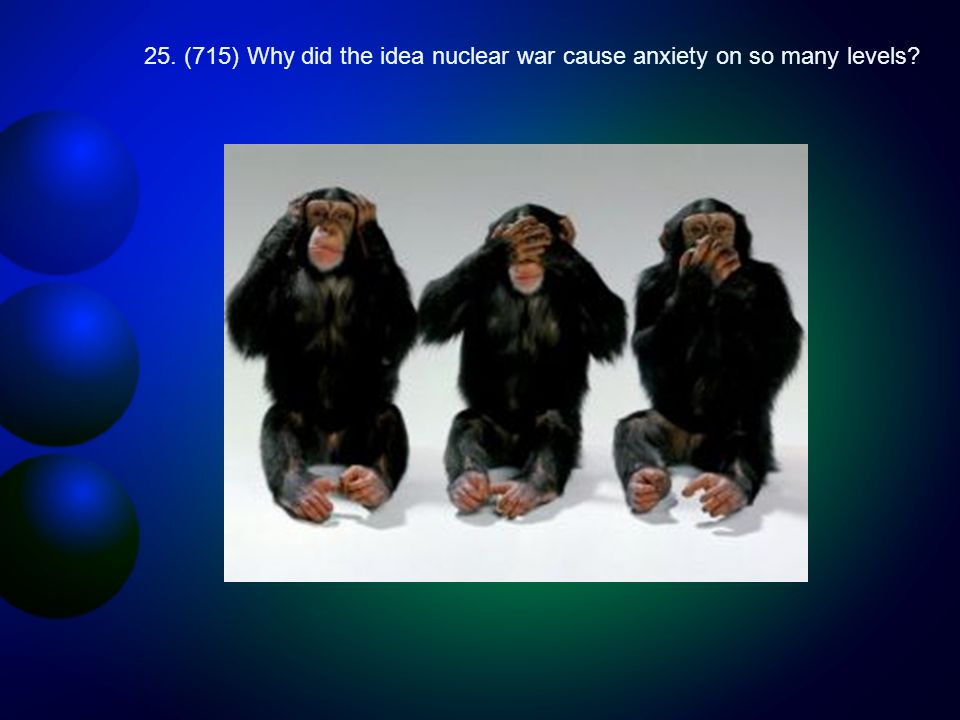 25. (715) Why did the idea nuclear war cause anxiety on so many levels?